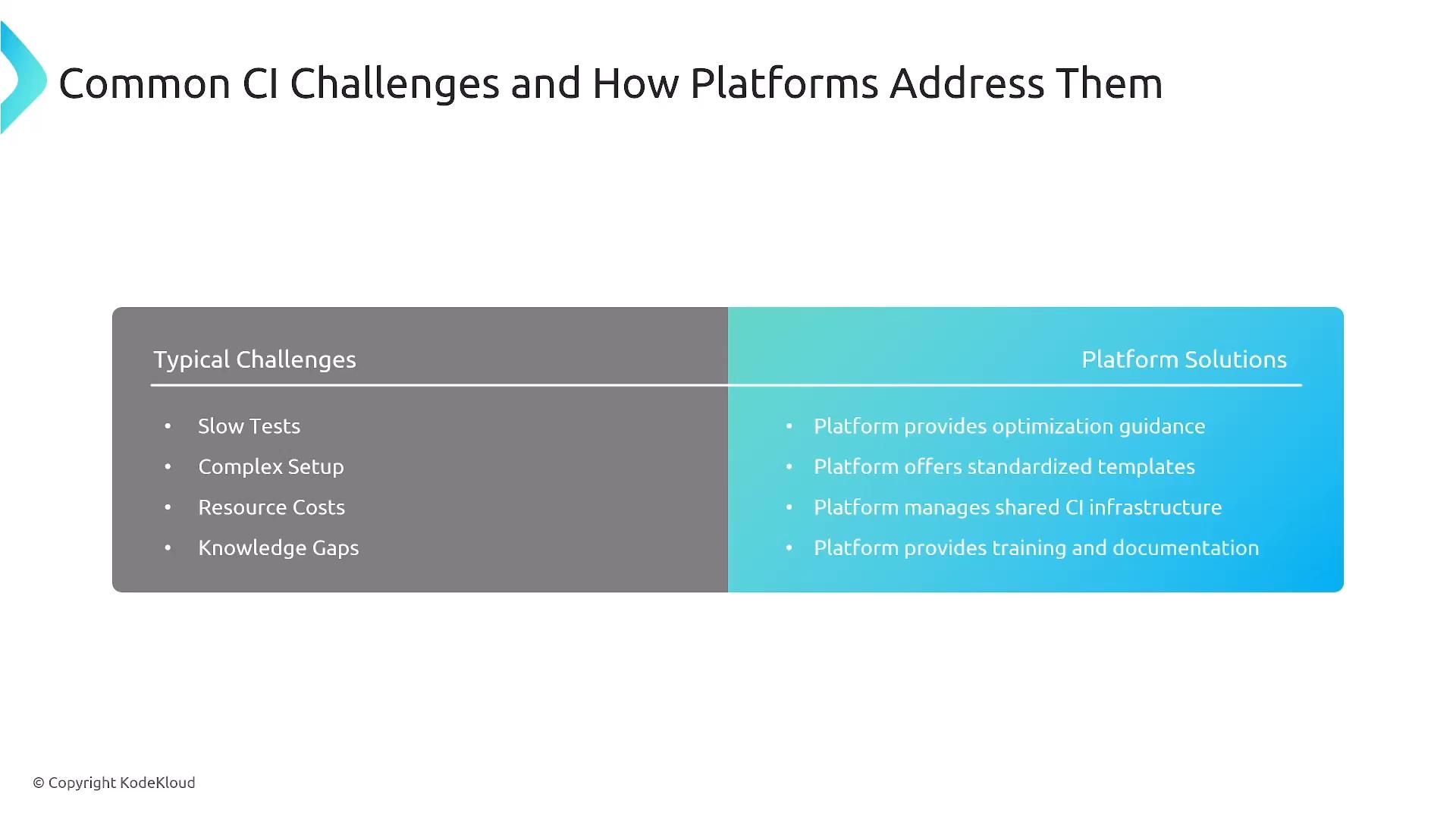 Common CI Challenges and How Platforms Address Them

Typical Challenges

• Slow Tests
• Complex Setup
• Resource Costs
• Knowledge Gaps

Platform Solutions

• Platform provides optimization guidance
• Platform offers standardized templates
• Platform manages shared CI infrastructure
• Platform provides training and documentation

© Copyright KodeKloud